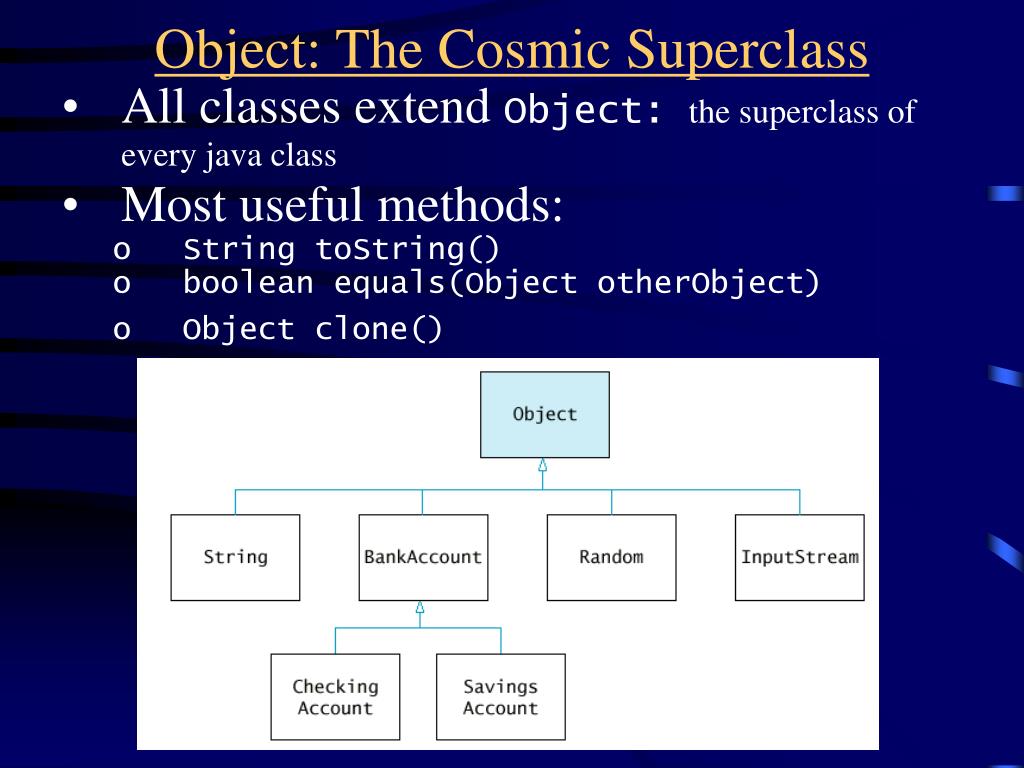 Object: The Cosmic Superclass

• All classes extend Object: the superclass of every java class

• Most useful methods:
o String toString()
o boolean equals(Object otherObject)
o Object clone()

Object

String

BankAccount

Random

InputStream

Checking Account

Savings Account